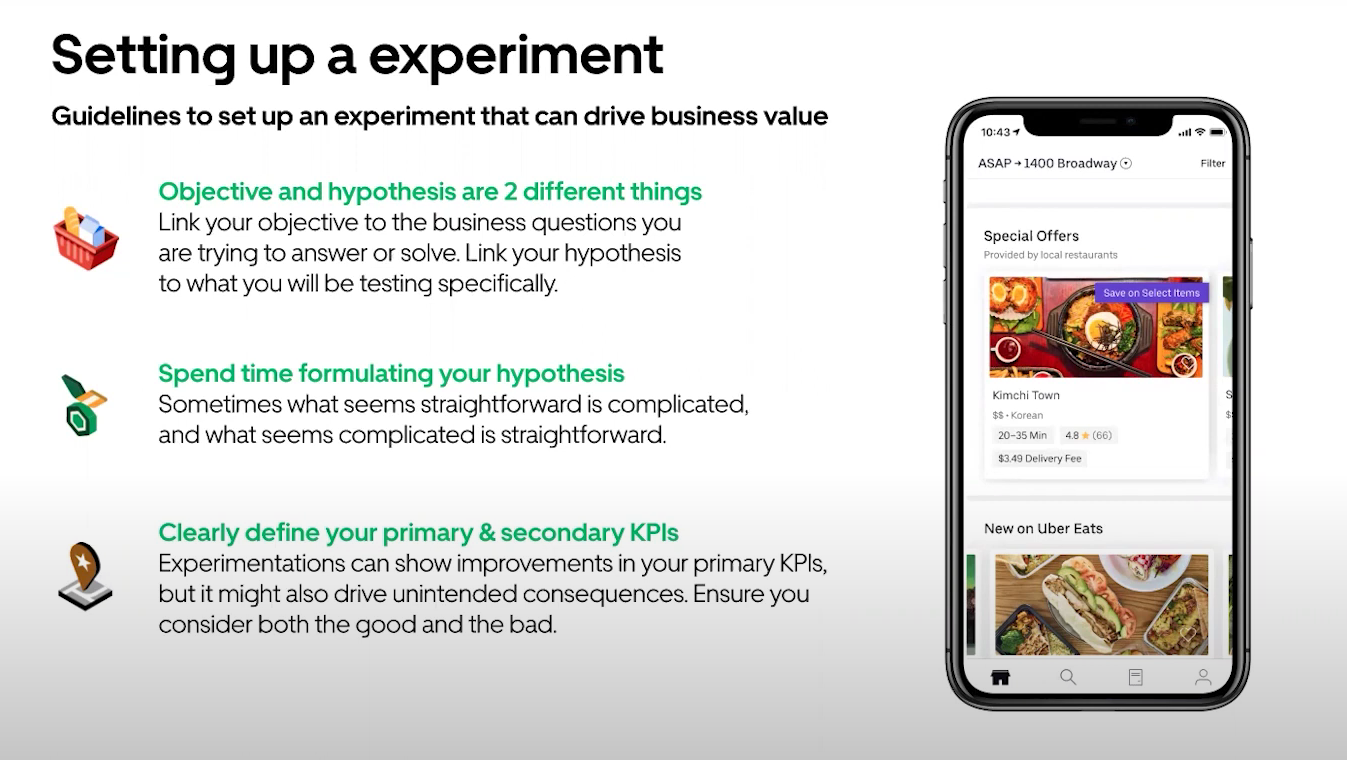 Setting up a experiment

Guidelines to set up an experiment that can drive business value

Objective and hypothesis are 2 different things
Link your objective to the business questions you are trying to answer or solve. Link your hypothesis to what you will be testing specifically.

Spend time formulating your hypothesis
Sometimes what seems straightforward is complicated, and what seems complicated is straightforward.

Clearly define your primary & secondary KPIs
Experimentations can show improvements in your primary KPIs, but it might also drive unintended consequences. Ensure you consider both the good and the bad.

10:43

ASAP → 1400 Broadway

Filter

Special Offers
Provided by local restaurants

Save on Select Items

Kimchi Town
$$ • Korean
20–35 Min
4.8 ★ (66)
$3.49 Delivery Fee

New on Uber Eats